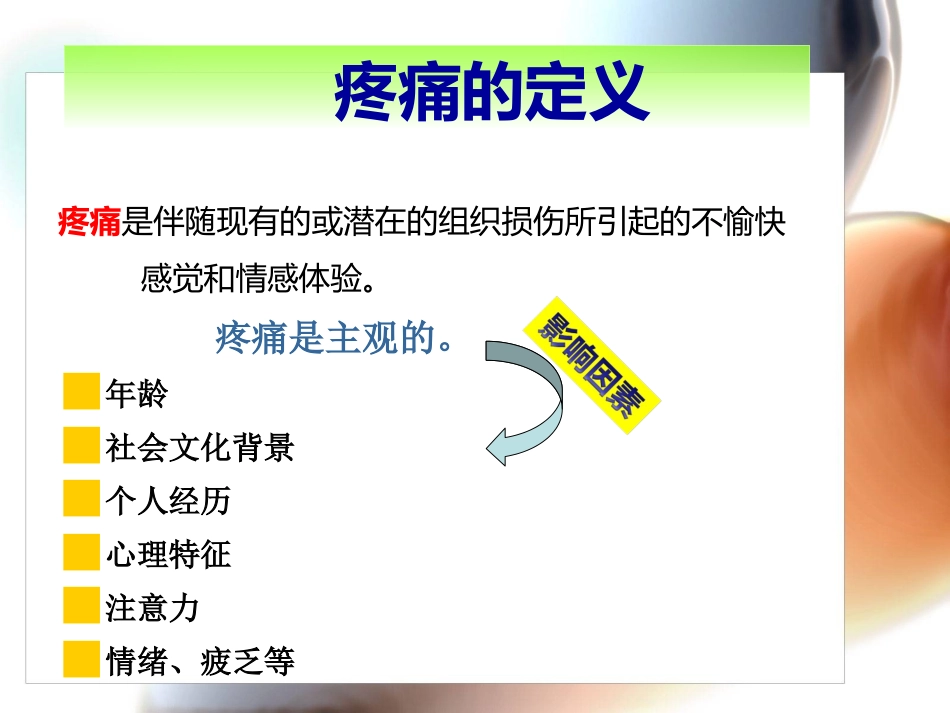 疼痛的定义

疼痛是伴随现有的或潜在的组织损伤所引起的不愉快感觉和情感体验。

疼痛是主观的。

影响因素

年龄

社会文化背景

个人经历

心理特征

注意力

情绪、疲乏等